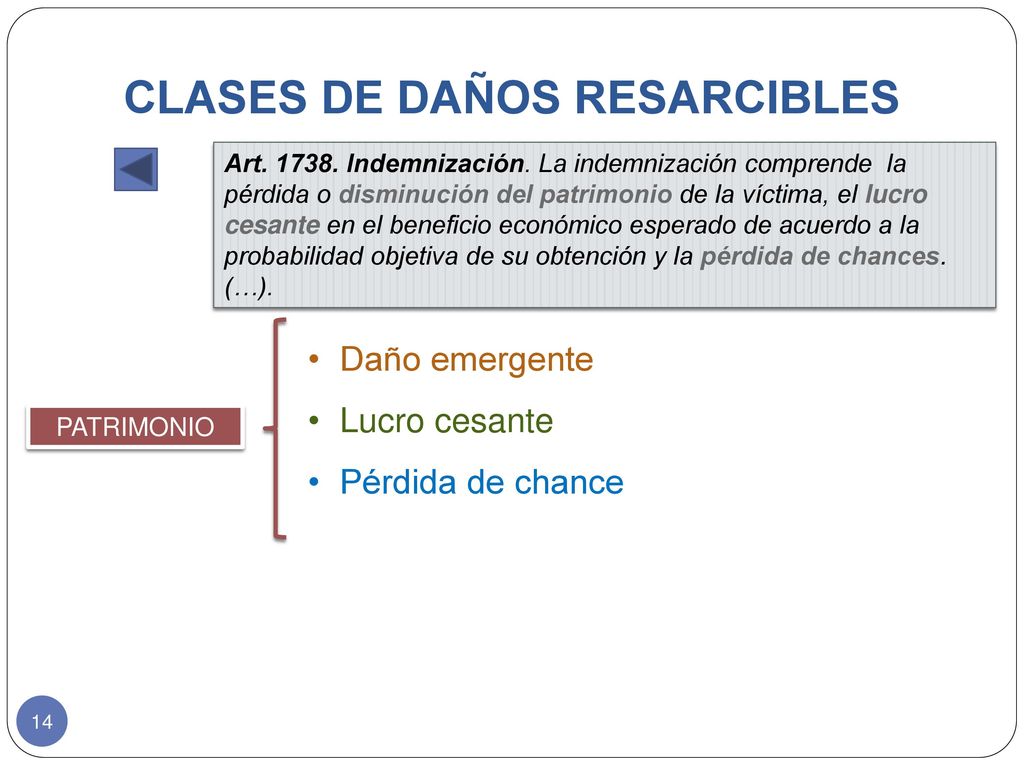 CLASES DE DAÑOS RESARCIBLES

Art. 1738. Indemnización. La indemnización comprende la pérdida o disminución del patrimonio de la víctima, el lucro cesante en el beneficio económico esperado de acuerdo a la probabilidad objetiva de su obtención y la pérdida de chances. (…).

PATRIMONIO

• Daño emergente
• Lucro cesante
• Pérdida de chance

14